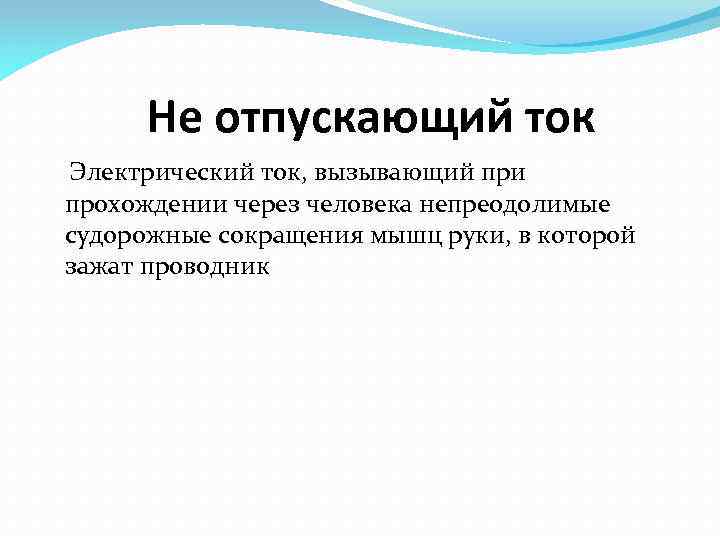 Не отпускающий ток

Электрический ток, вызывающий при прохождении через человека непреодолимые судорожные сокращения мышц руки, в которой зажат проводник